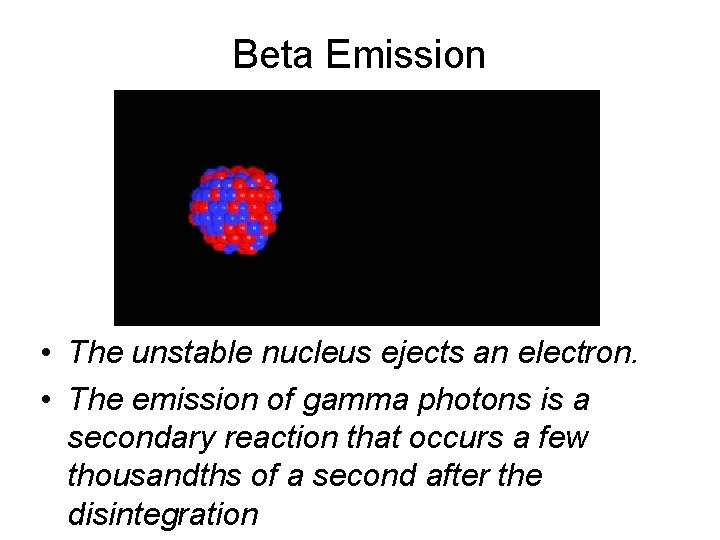 Beta Emission

• The unstable nucleus ejects an electron.

• The emission of gamma photons is a secondary reaction that occurs a few thousandths of a second after the disintegration